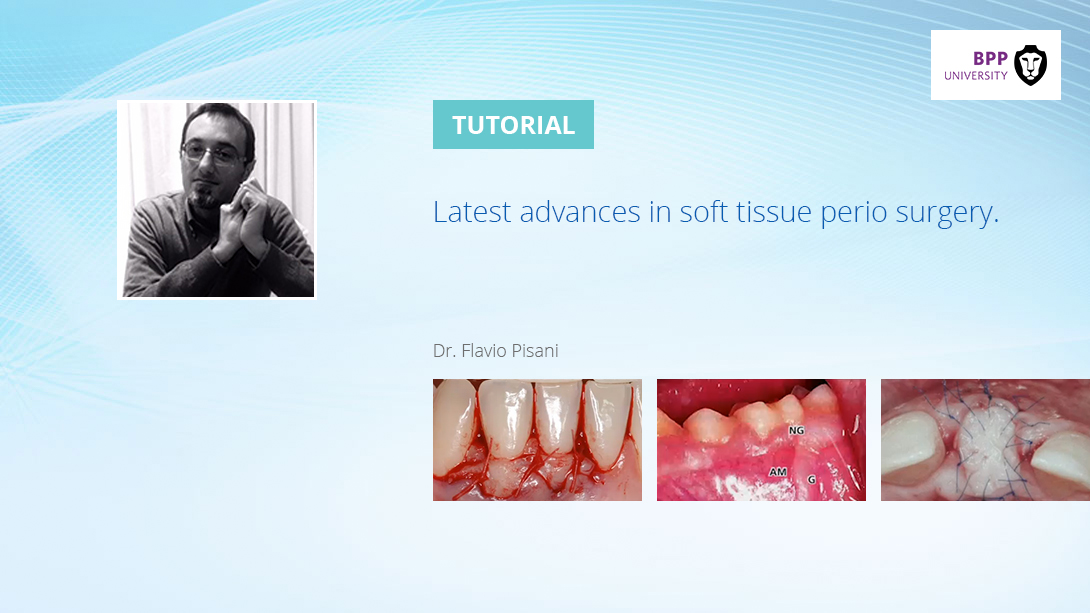 BPP UNIVERSITY

TUTORIAL

Latest advances in soft tissue perio surgery.

Dr. Flavio Pisani

NG
AM
G